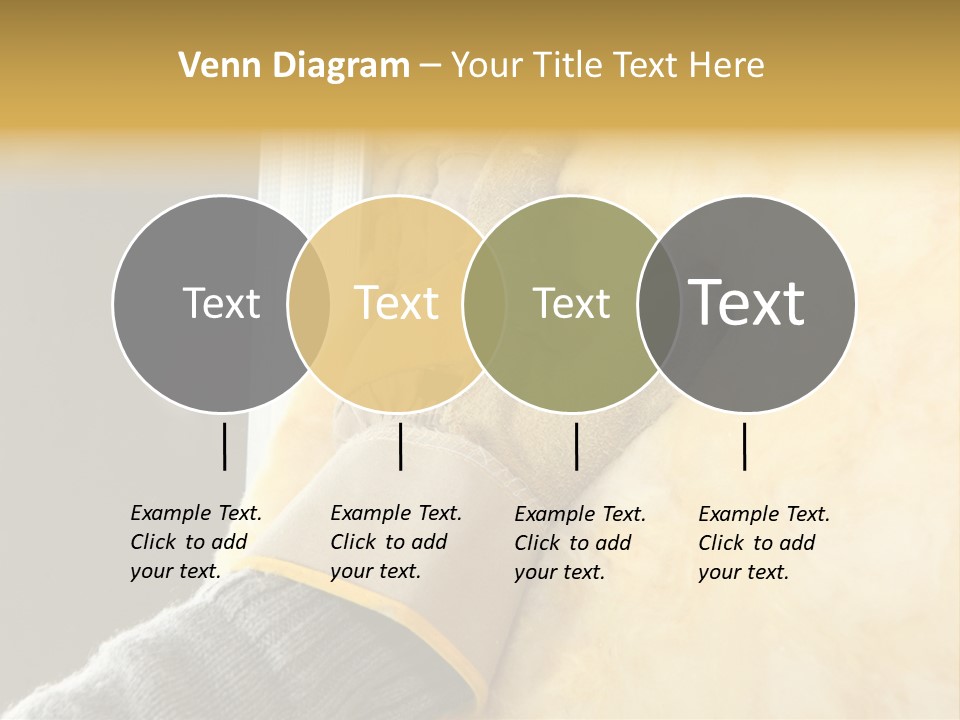 Venn Diagram – Your Title Text Here

Text

Text

Text

Text

Example Text. Click to add your text.

Example Text. Click to add your text.

Example Text. Click to add your text.

Example Text. Click to add your text.